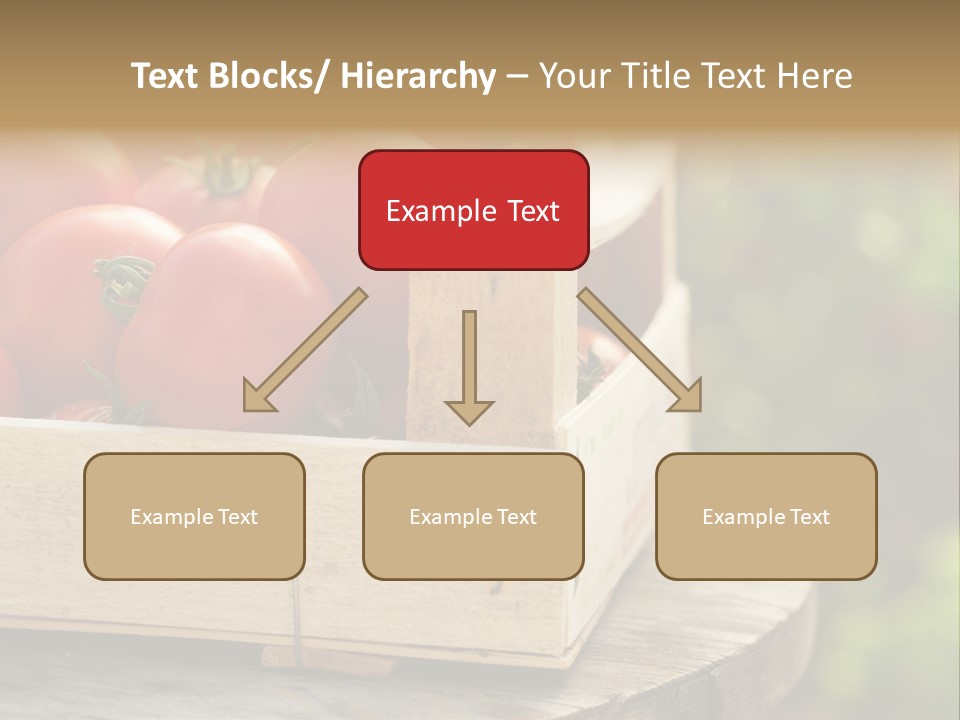 Text Blocks/ Hierarchy – Your Title Text Here

Example Text

Example Text

Example Text

Example Text